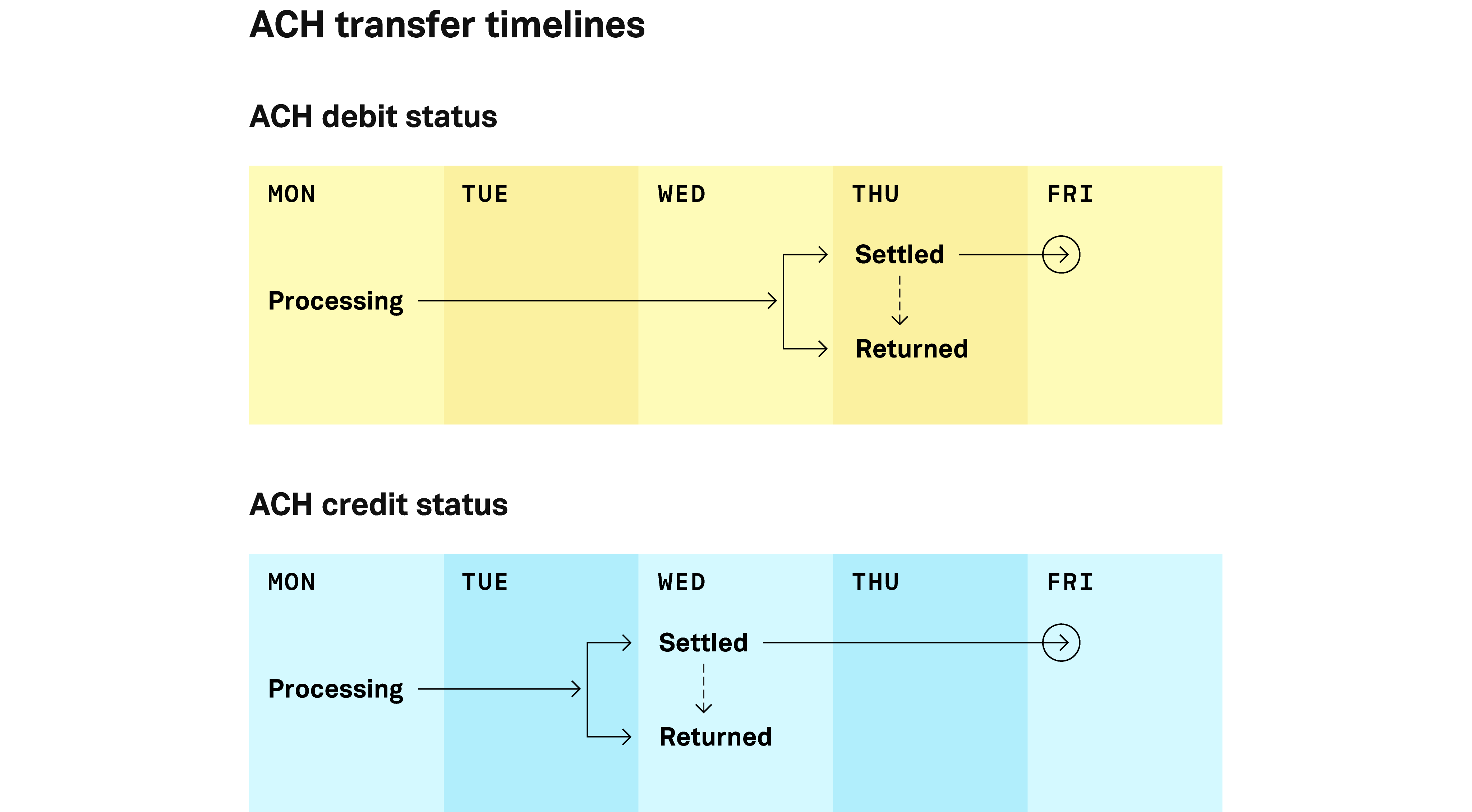 ACH transfer timelines

ACH debit status

MON TUE WED THU FRI

Processing

Settled

Returned

ACH credit status

MON TUE WED THU FRI

Processing

Settled

Returned